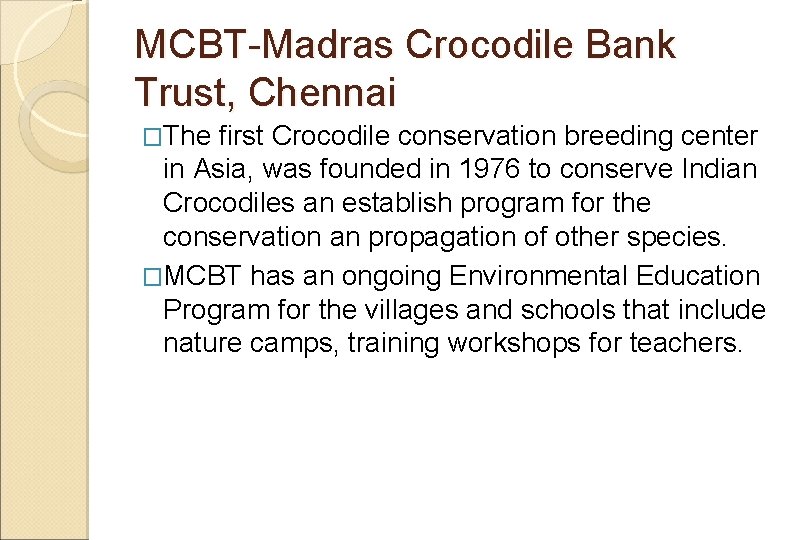 MCBT-Madras Crocodile Bank Trust, Chennai

□The first Crocodile conservation breeding center in Asia, was founded in 1976 to conserve Indian Crocodiles an establish program for the conservation an propagation of other species.

□MCBT has an ongoing Environmental Education Program for the villages and schools that include nature camps, training workshops for teachers.